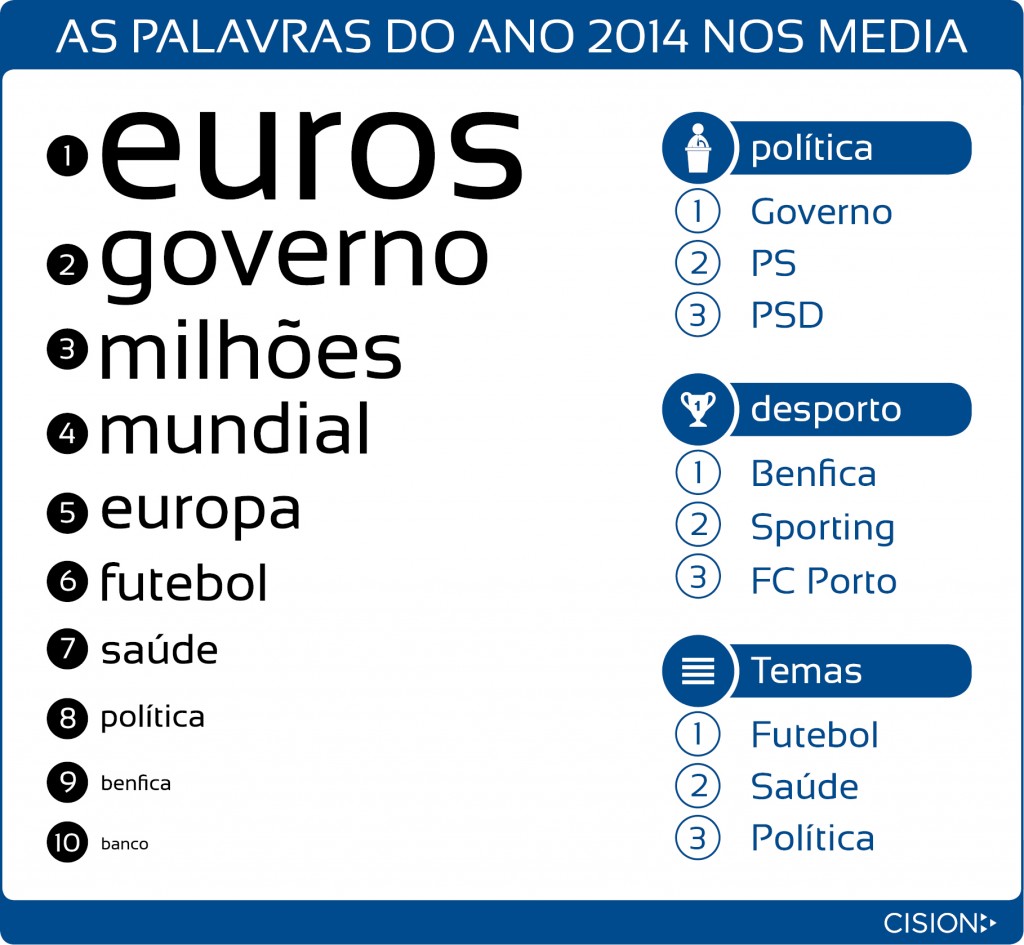 AS PALAVRAS DO ANO 2014 NOS MEDIA

1 euros
2 governo
3 milhões
4 mundial
5 europa
6 futebol
7 saúde
8 política
9 benfica
10 banco

política
1 Governo
2 PS
3 PSD

desporto
1 Benfica
2 Sporting
3 FC Porto

Temas
1 Futebol
2 Saúde
3 Política

CISION